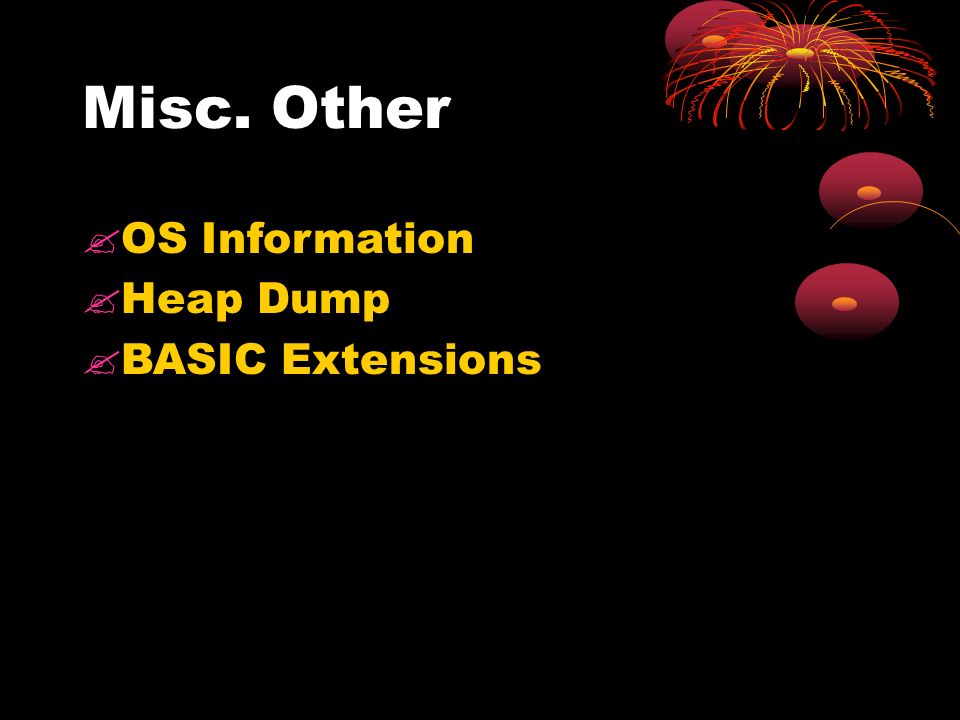 Misc. Other

OS Information
Heap Dump
BASIC Extensions